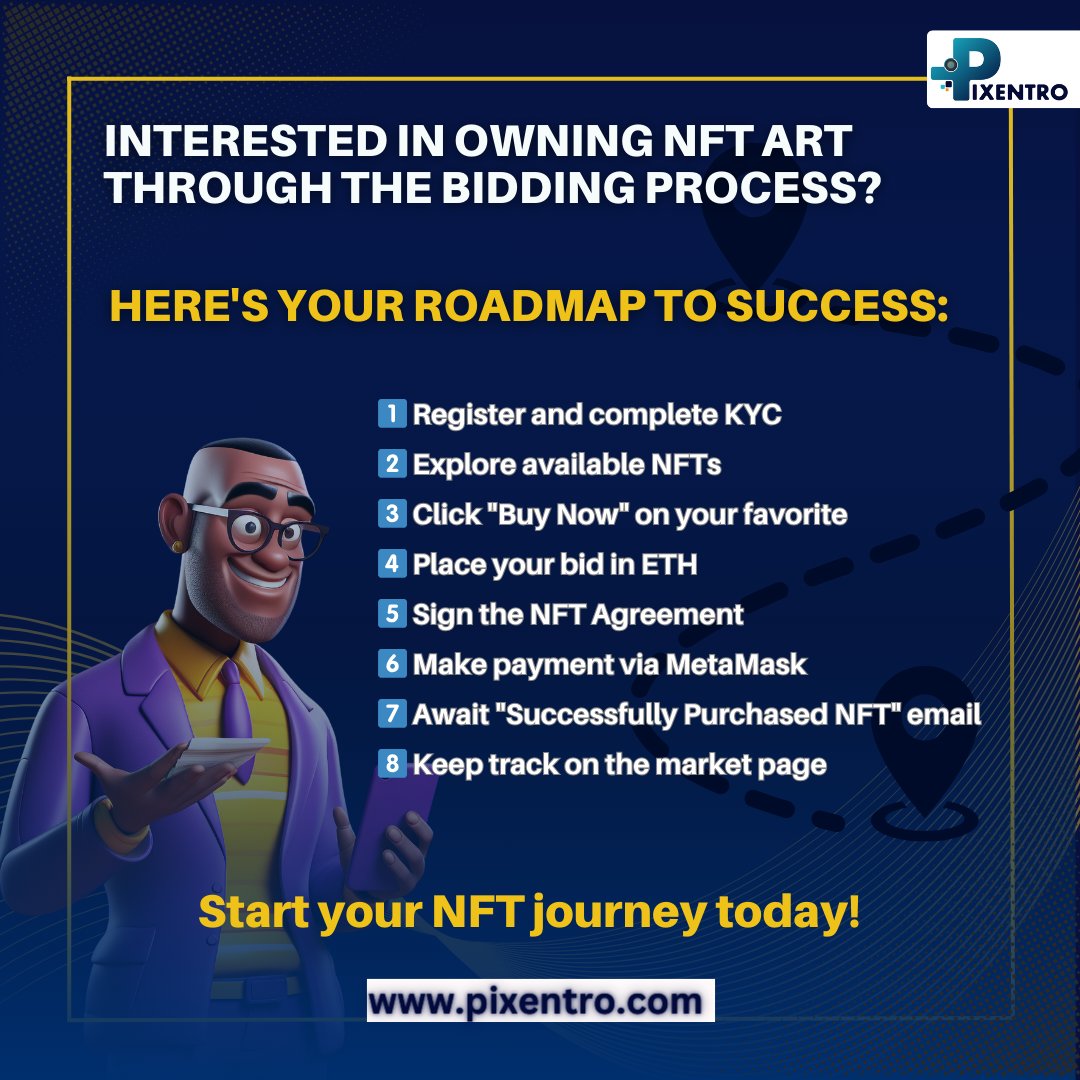 PIXENTRO

INTERESTED IN OWNING NFT ART THROUGH THE BIDDING PROCESS?

HERE'S YOUR ROADMAP TO SUCCESS:

1 Register and complete KYC
2 Explore available NFTs
3 Click "Buy Now" on your favorite
4 Place your bid in ETH
5 Sign the NFT Agreement
6 Make payment via MetaMask
7 Await "Successfully Purchased NFT" email
8 Keep track on the market page

Start your NFT journey today!

www.pixentro.com